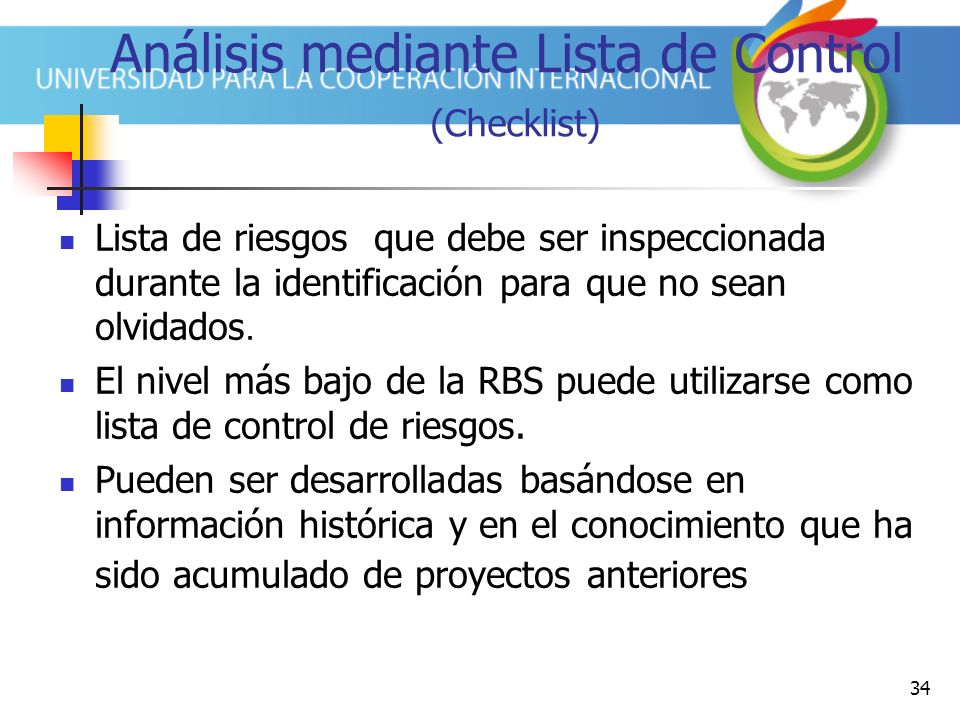 UNIVERSIDAD PARA LA COOPERACIÓN INTERNACIONAL

Análisis mediante Lista de Control
(Checklist)

- Lista de riesgos que debe ser inspeccionada durante la identificación para que no sean olvidados.
- El nivel más bajo de la RBS puede utilizarse como lista de control de riesgos.
- Pueden ser desarrolladas basándose en información histórica y en el conocimiento que ha sido acumulado de proyectos anteriores

34